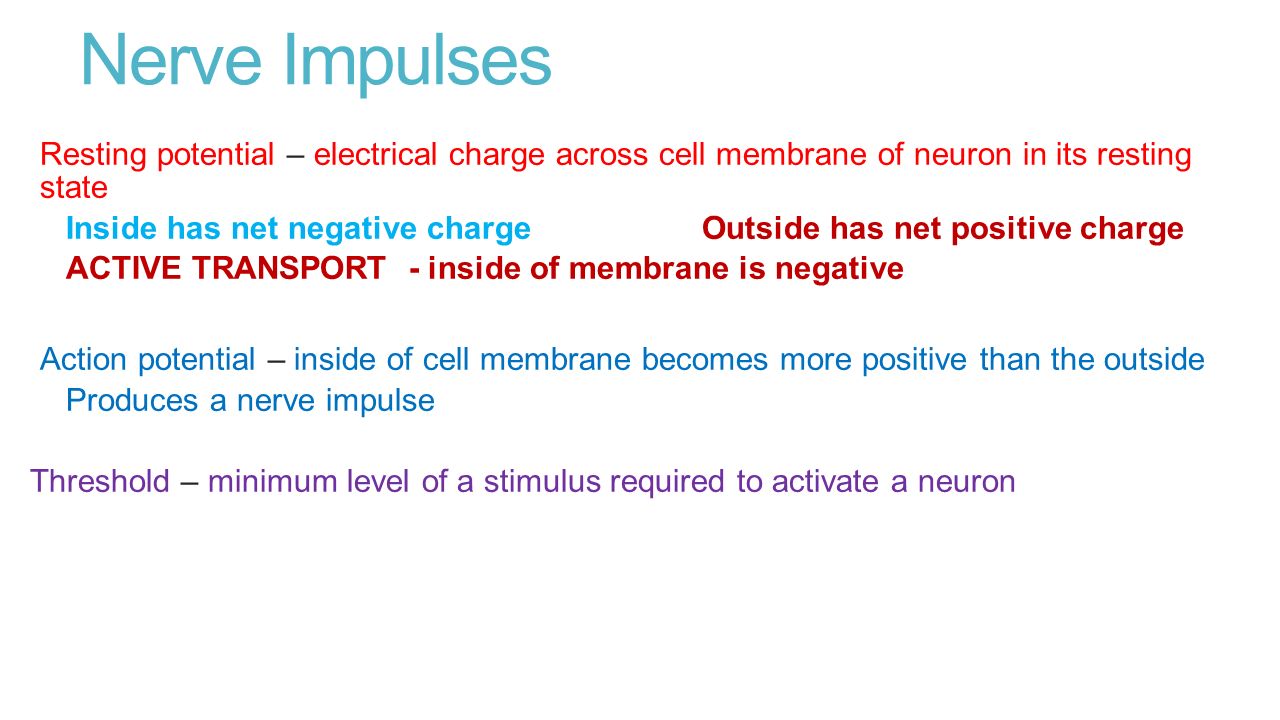 Nerve Impulses

Resting potential – electrical charge across cell membrane of neuron in its resting state

Inside has net negative charge Outside has net positive charge

ACTIVE TRANSPORT - inside of membrane is negative

Action potential – inside of cell membrane becomes more positive than the outside

Produces a nerve impulse

Threshold – minimum level of a stimulus required to activate a neuron